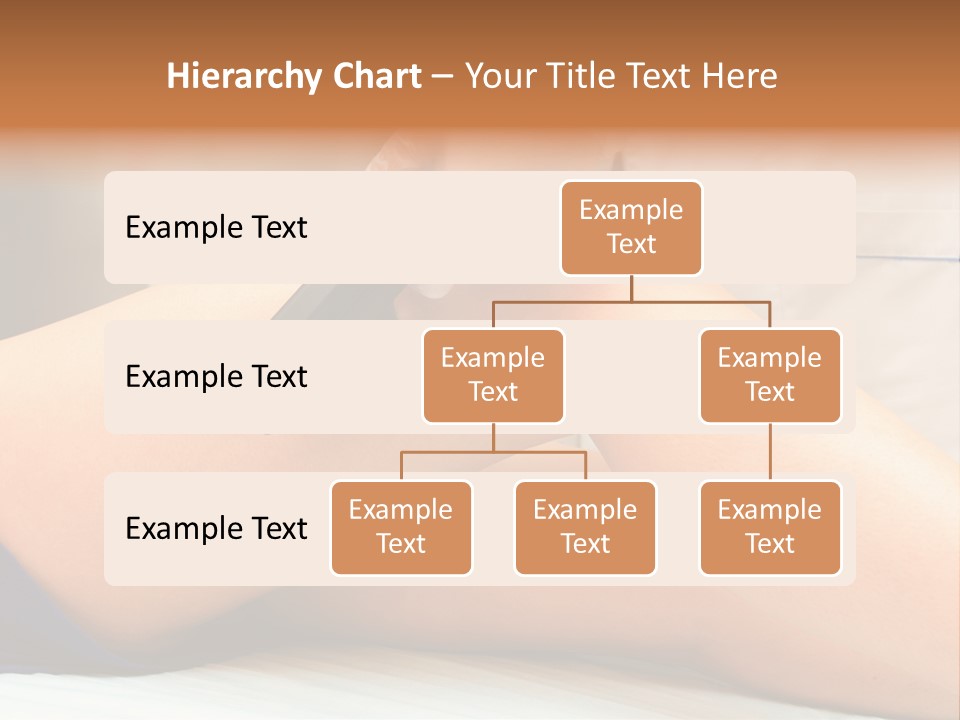 Hierarchy Chart – Your Title Text Here

Example Text

Example Text

Example Text

Example Text

Example Text

Example Text

Example Text

Example Text

Example Text